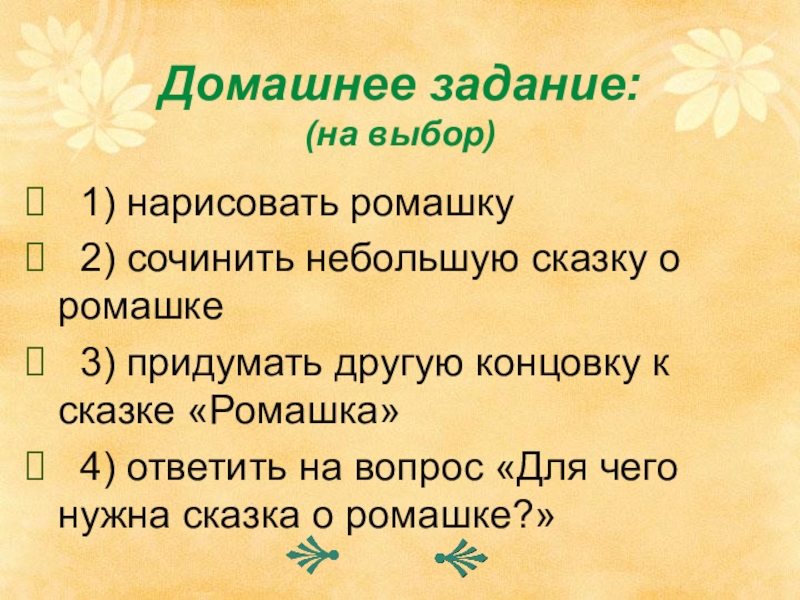 Домашнее задание:
(на выбор)

1) нарисовать ромашку

2) сочинить небольшую сказку о ромашке

3) придумать другую концовку к сказке «Ромашка»

4) ответить на вопрос «Для чего нужна сказка о ромашке?»